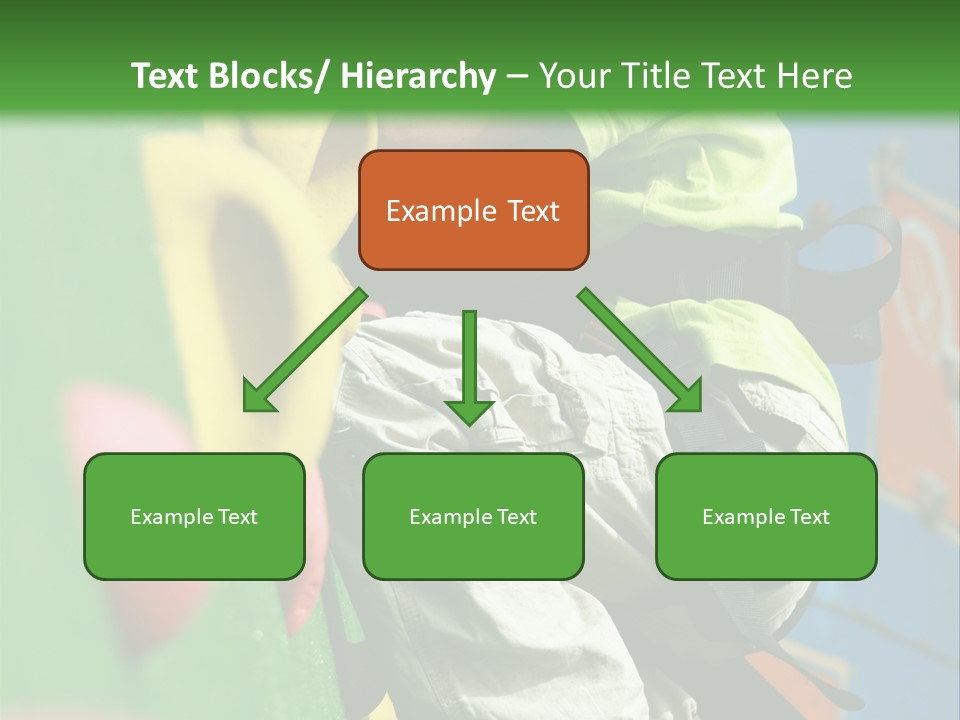 Text Blocks/ Hierarchy – Your Title Text Here

Example Text

Example Text

Example Text

Example Text